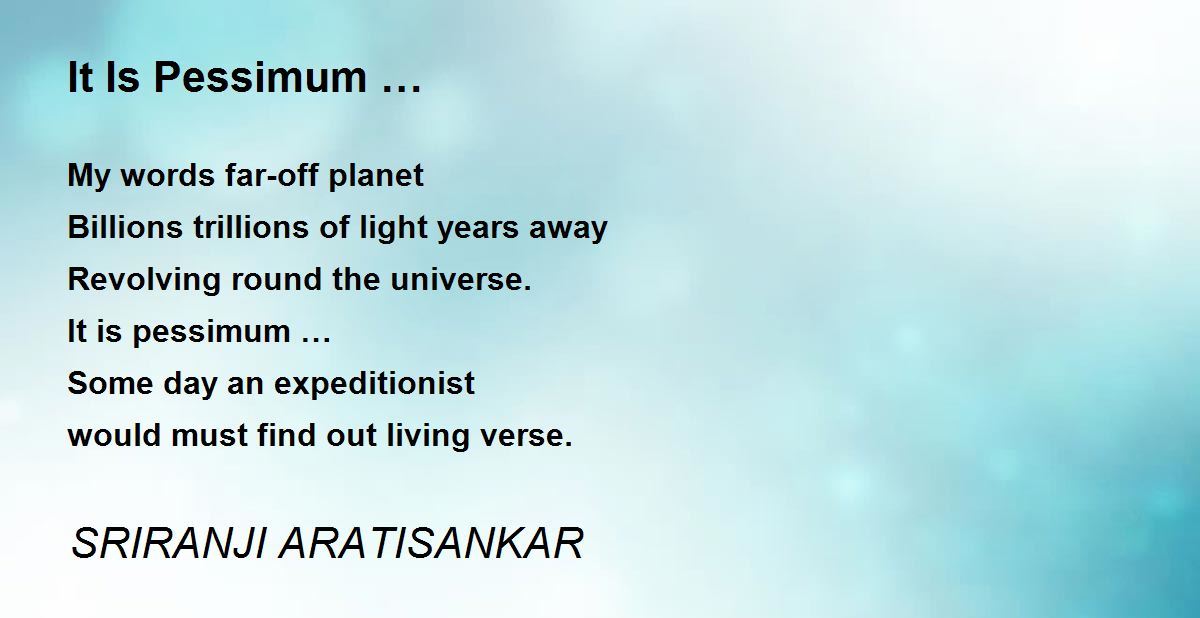 It Is Pessimum …

My words far-off planet
Billions trillions of light years away
Revolving round the universe.
It is pessimum …
Some day an expeditionist
would must find out living verse.

SRIRANJI ARATISANKAR